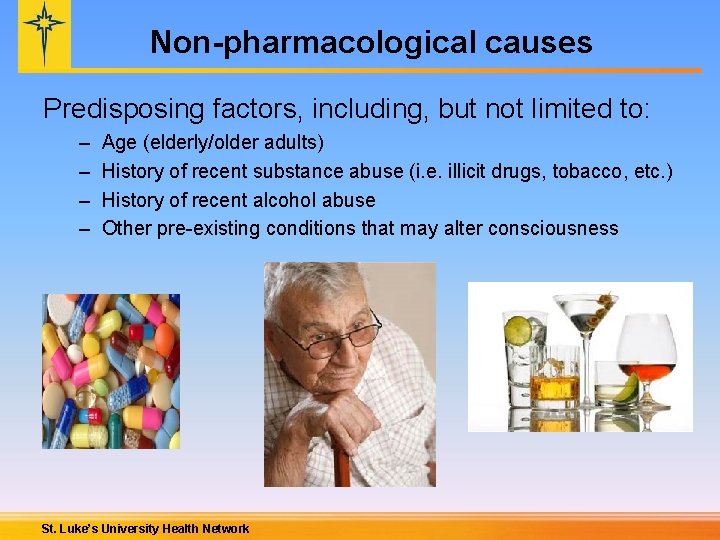 Non-pharmacological causes

Predisposing factors, including, but not limited to:

– Age (elderly/older adults)
– History of recent substance abuse (i.e. illicit drugs, tobacco, etc.)
– History of recent alcohol abuse
– Other pre-existing conditions that may alter consciousness

St. Luke's University Health Network